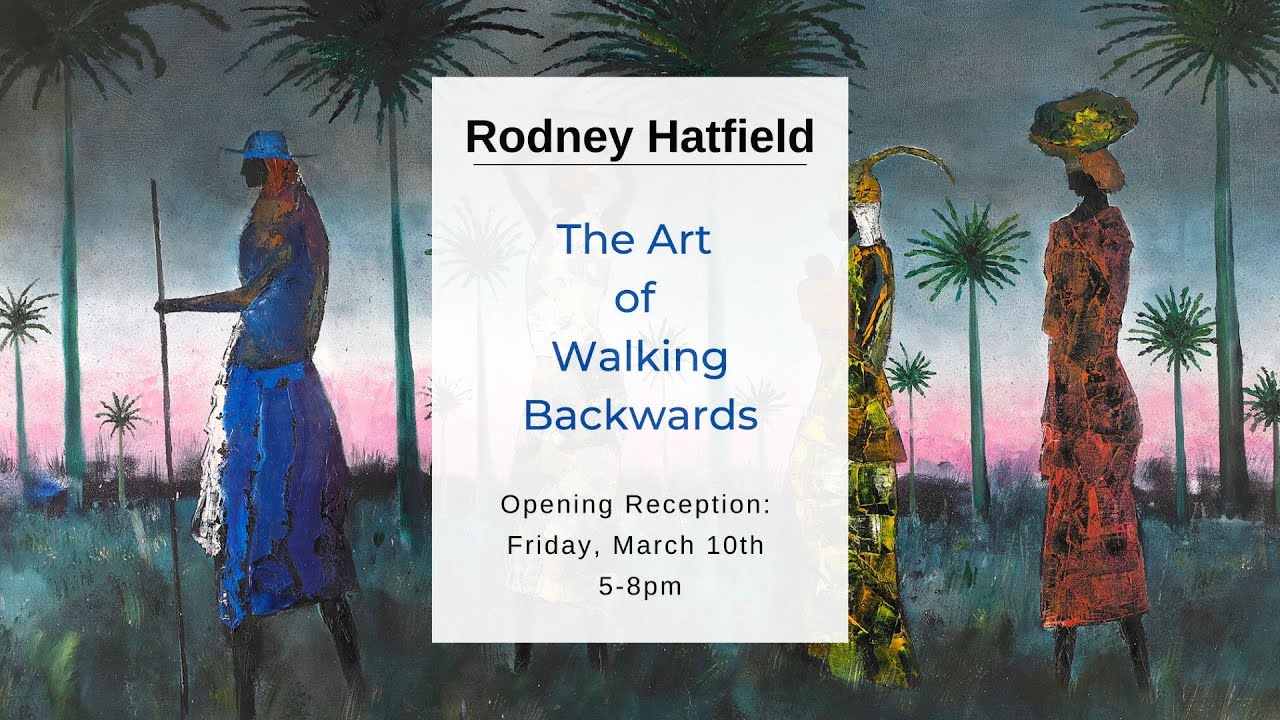 Rodney Hatfield

The Art
of
Walking
Backwards

Opening Reception:
Friday, March 10th
5-8pm